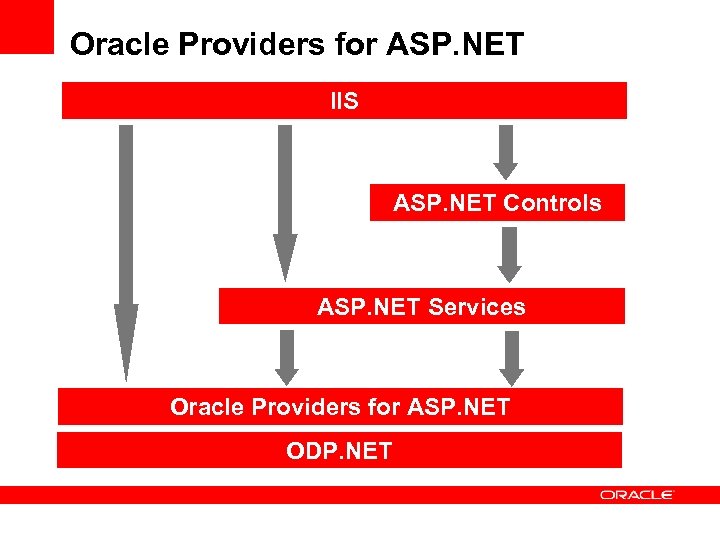 Oracle Providers for ASP.NET

IIS

ASP.NET Controls

ASP.NET Services

Oracle Providers for ASP.NET

ODP.NET

ORACLE